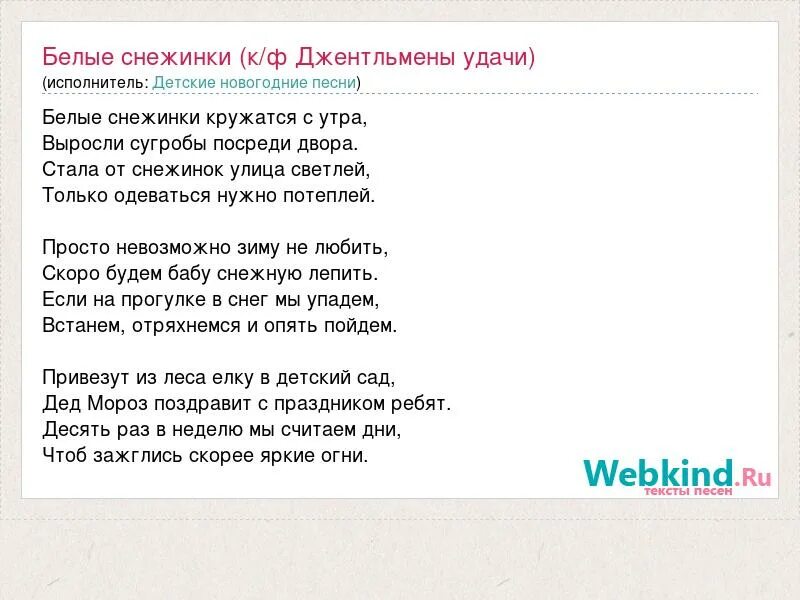 Белые снежинки (к/ф Джентльмены удачи)
(исполнитель: Детские новогодние песни)

Белые снежинки кружатся с утра,
Выросли сугробы посреди двора.
Стала от снежинок улица светлей,
Только одеваться нужно потеплей.

Просто невозможно зиму не любить,
Скоро будем бабу снежную лепить.
Если на прогулке в снег мы упадем,
Встанем, отряхнемся и опять пойдем.

Привезут из леса елку в детский сад,
Дед Мороз поздравит с праздником ребят.
Десять раз в неделю мы считаем дни,
Чтоб зажглись скорее яркие огни.

Webkind.Ru
тексты песен